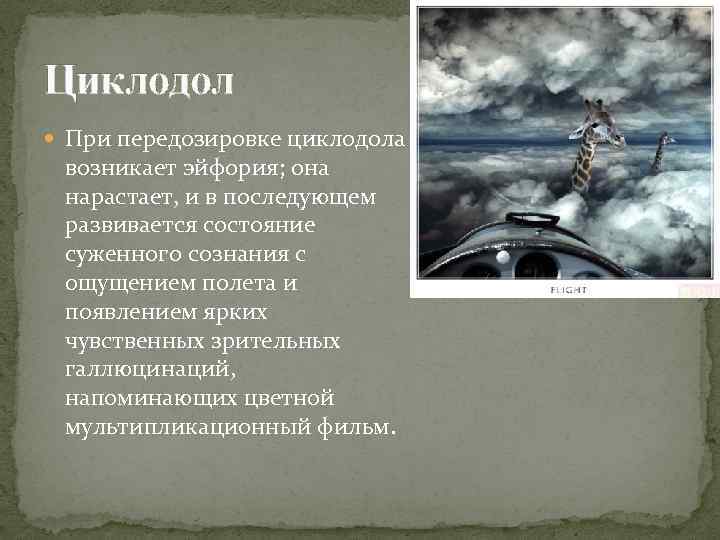 Циклодол

При передозировке циклодола возникает эйфория; она нарастает, и в последующем развивается состояние суженного сознания с ощущением полета и появлением ярких чувственных зрительных галлюцинаций, напоминающих цветной мультипликационный фильм.

FLIGHT